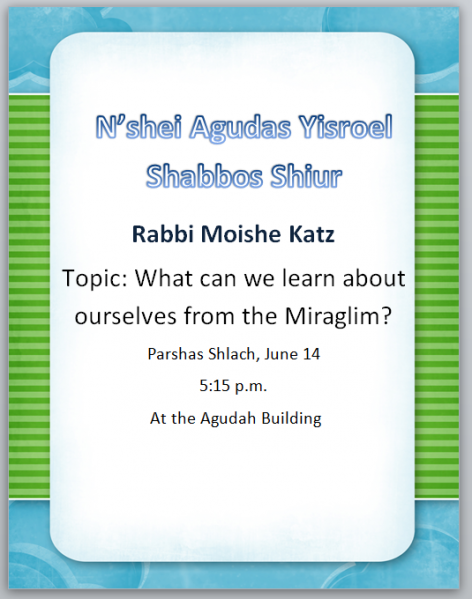 N’shei Agudas Yisroel
Shabbos Shiur

Rabbi Moishe Katz

Topic: What can we learn about ourselves from the Miraglim?

Parshas Shlach, June 14

5:15 p.m.

At the Agudah Building